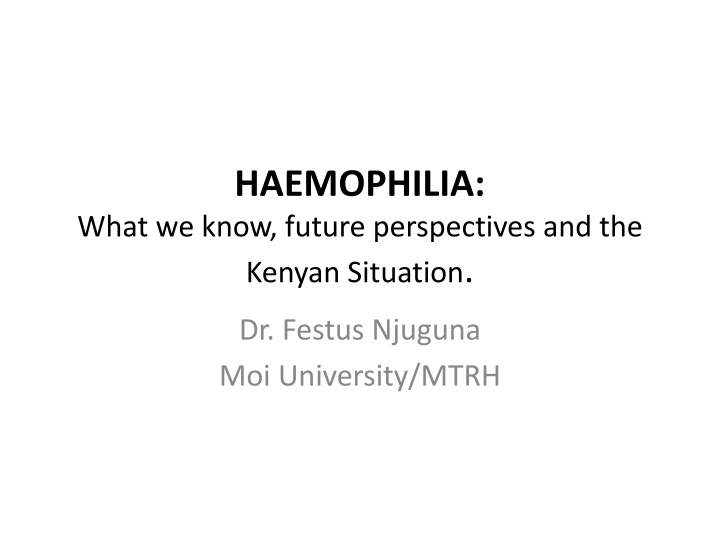 HAEMOPHILIA:
What we know, future perspectives and the Kenyan Situation.

Dr. Festus Njuguna
Moi University/MTRH